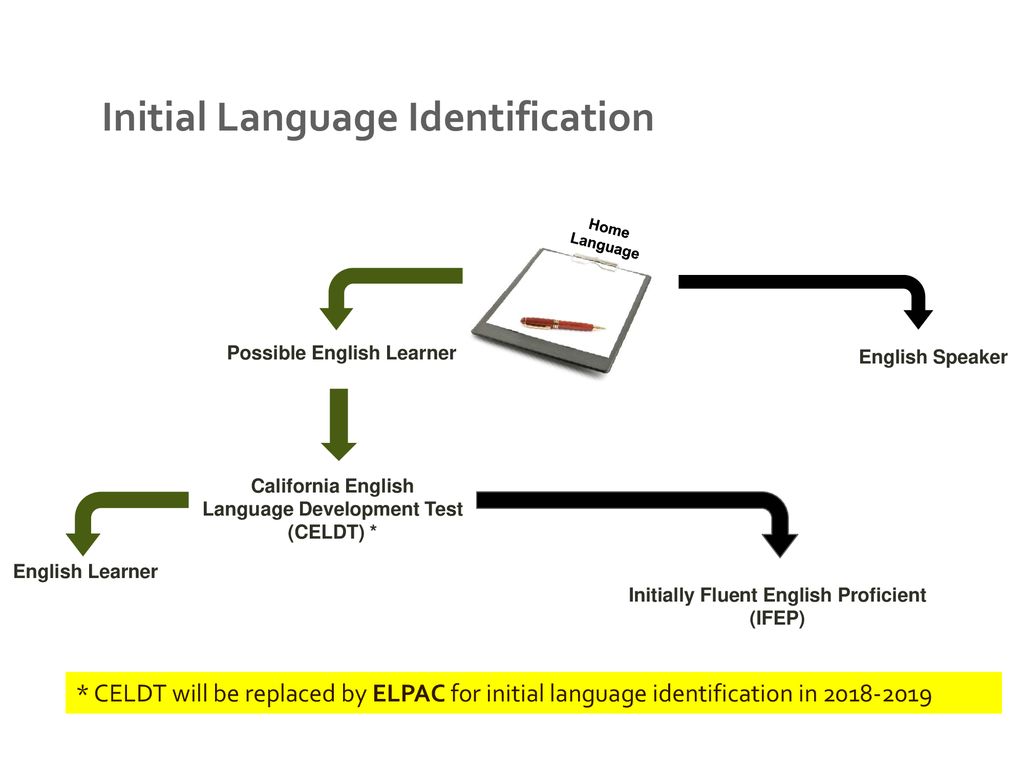 Initial Language Identification

Home Language

Possible English Learner

English Speaker

California English Language Development Test (CELDT) *

English Learner

Initially Fluent English Proficient (IFEP)

* CELDT will be replaced by ELPAC for initial language identification in 2018-2019